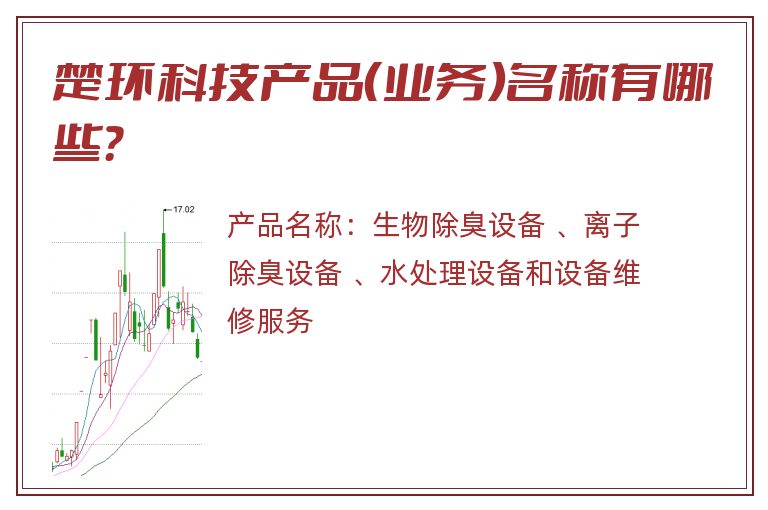 楚环科技产品(业务)名称有哪些?

17.02

产品名称：生物除臭设备 、离子除臭设备 、水处理设备和设备维修服务